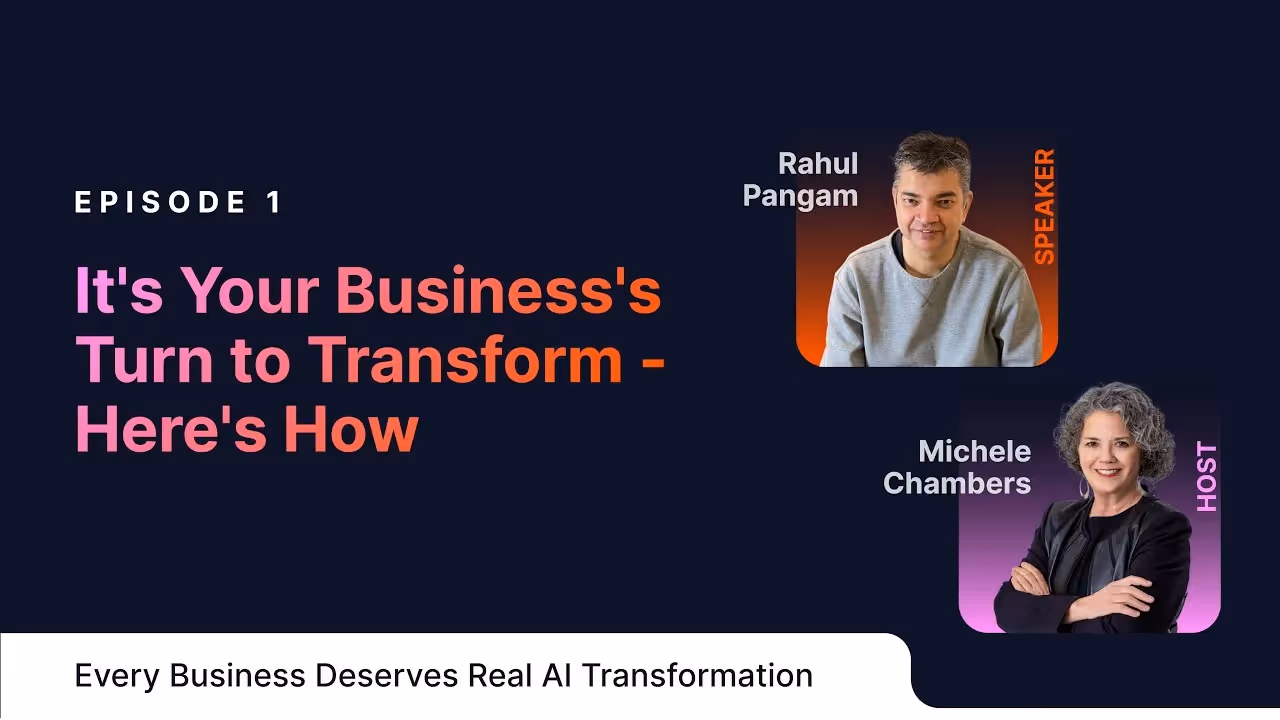 EPISODE 1

It's Your Business's Turn to Transform - Here's How

Rahul Pangam

SPEAKER

Michele Chambers

HOST

Every Business Deserves Real AI Transformation